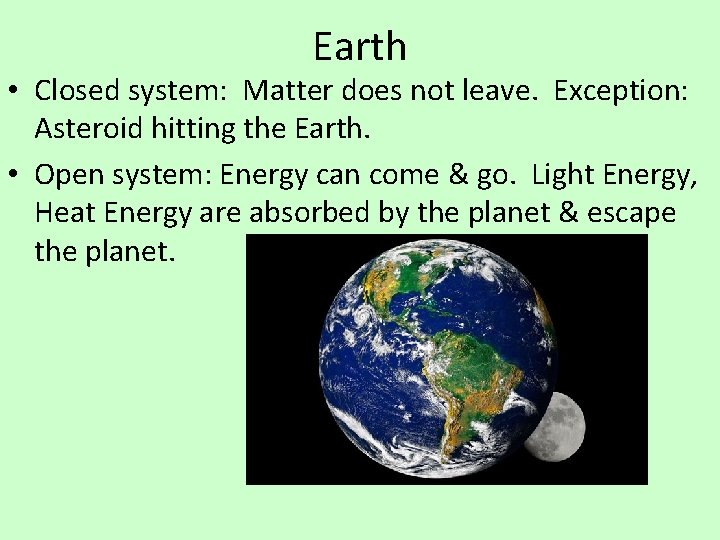 Earth

• Closed system: Matter does not leave. Exception: Asteroid hitting the Earth.

• Open system: Energy can come & go. Light Energy, Heat Energy are absorbed by the planet & escape the planet.